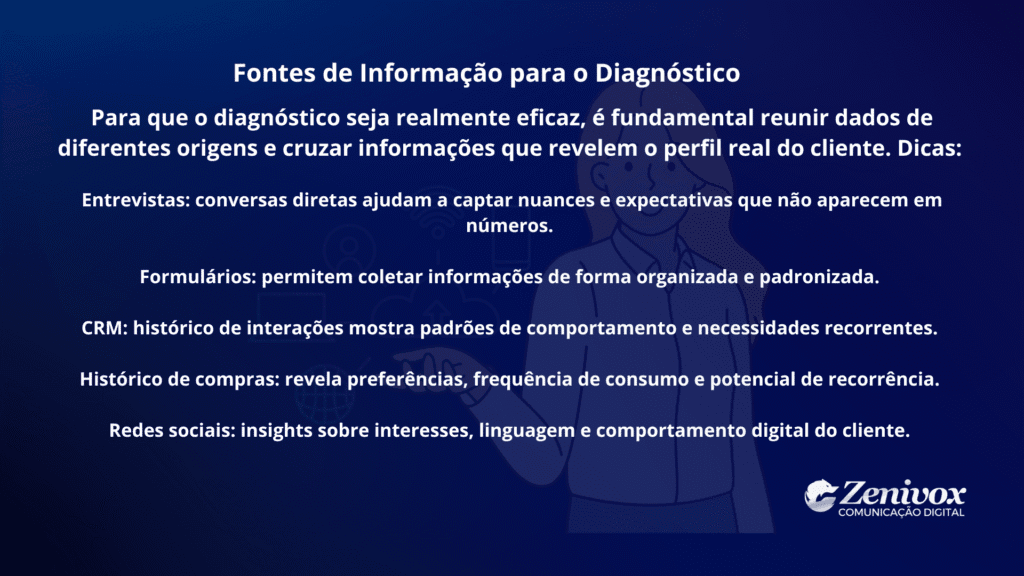 Fontes de Informação para o Diagnóstico

Para que o diagnóstico seja realmente eficaz, é fundamental reunir dados de diferentes origens e cruzar informações que revelem o perfil real do cliente. Dicas:

Entrevistas: conversas diretas ajudam a captar nuances e expectativas que não aparecem em números.

Formulários: permitem coletar informações de forma organizada e padronizada.

CRM: histórico de interações mostra padrões de comportamento e necessidades recorrentes.

Histórico de compras: revela preferências, frequência de consumo e potencial de recorrência.

Redes sociais: insights sobre interesses, linguagem e comportamento digital do cliente.

Zenivox
COMUNICAÇÃO DIGITAL